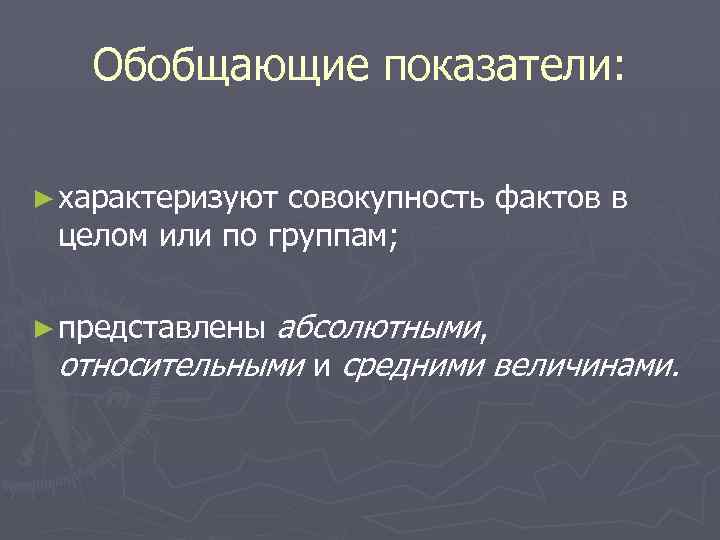 Обобщающие показатели:

► характеризуют совокупность фактов в целом или по группам;

► представлены абсолютными, относительными и средними величинами.